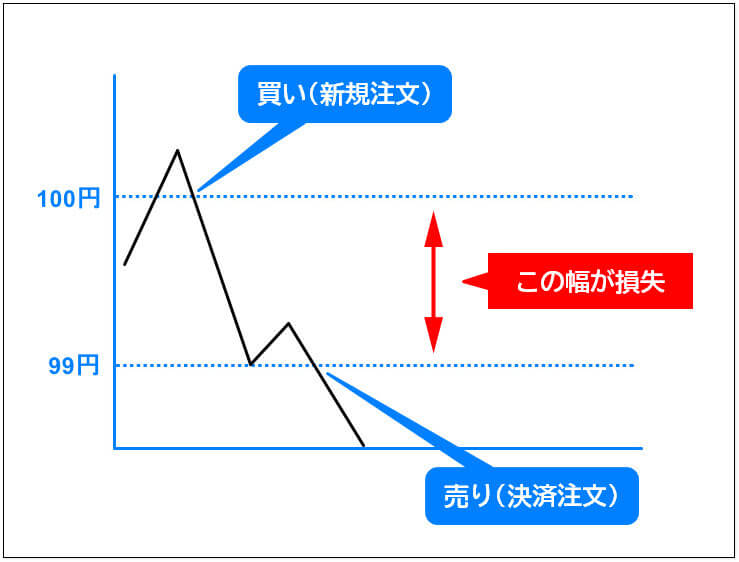 買い（新規注文）

100円

この幅が損失

99円

売り（決済注文）